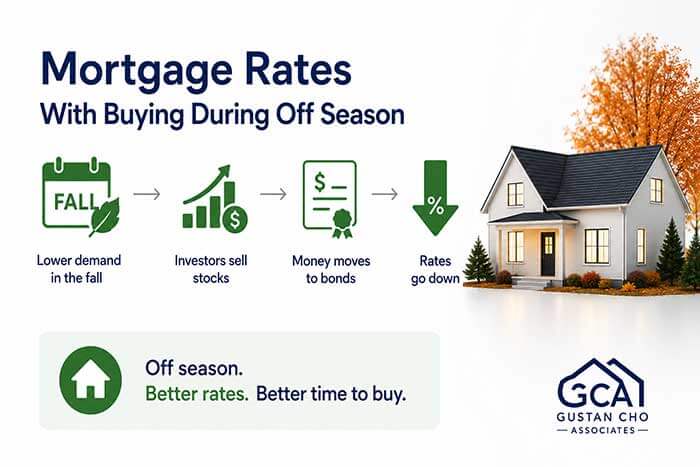 Mortgage Rates
With Buying During Off Season

FALL

Lower demand in the fall

$

Investors sell stocks

$

Money moves to bonds

%

Rates go down

Off season.
Better rates. Better time to buy.

GCA
GUSTAN CHO
ASSOCIATES